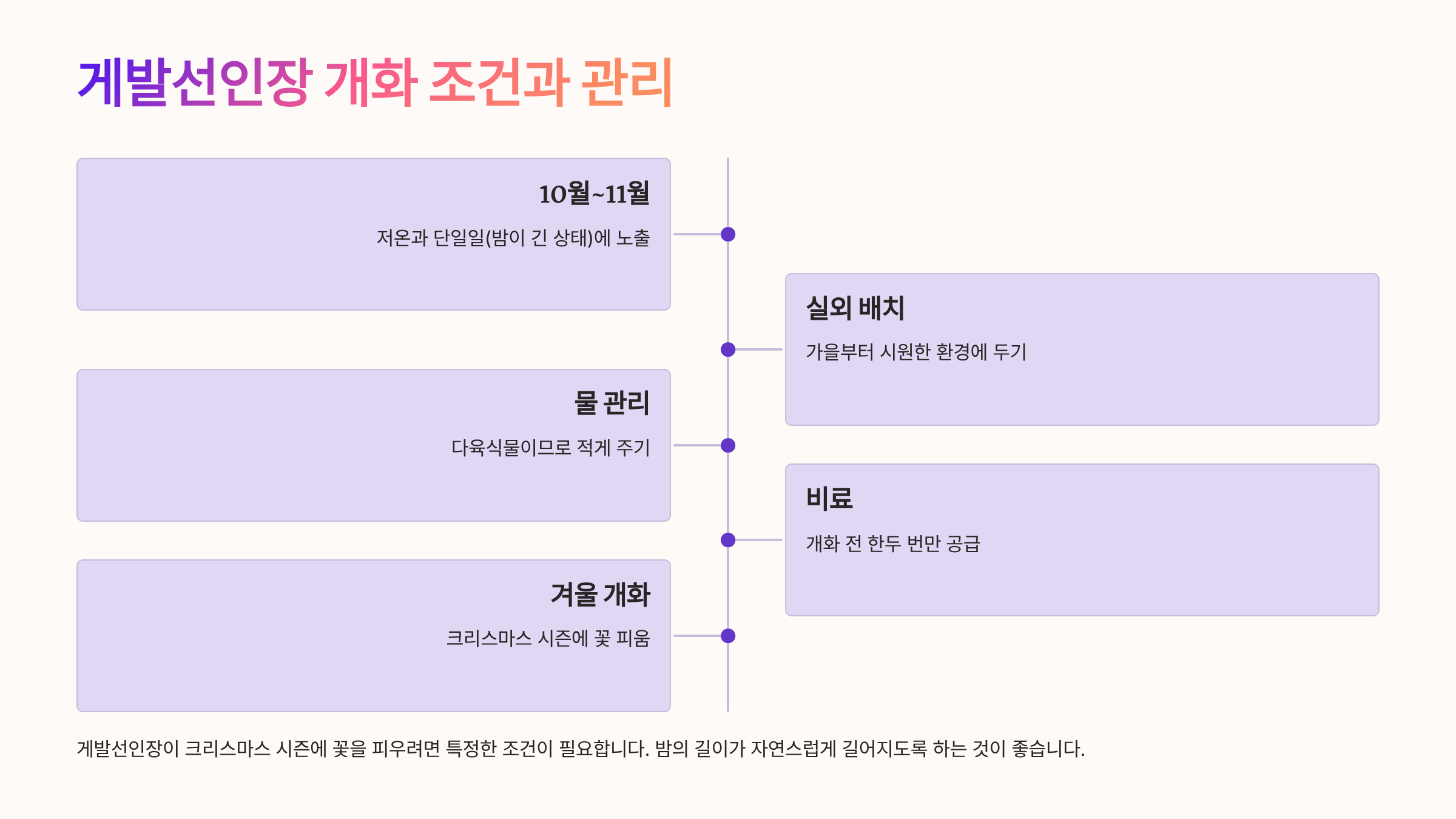 게발선인장 개화 조건과 관리

10월~11월

저온과 단일일(밤이 긴 상태)에 노출

실외 배치

가을부터 시원한 환경에 두기

물 관리

다육식물이므로 적게 주기

비료

개화 전 한두 번만 공급

겨울 개화

크리스마스 시즌에 꽃 피움

게발선인장이 크리스마스 시즌에 꽃을 피우려면 특정한 조건이 필요합니다. 밤의 길이가 자연스럽게 길어지도록 하는 것이 좋습니다.